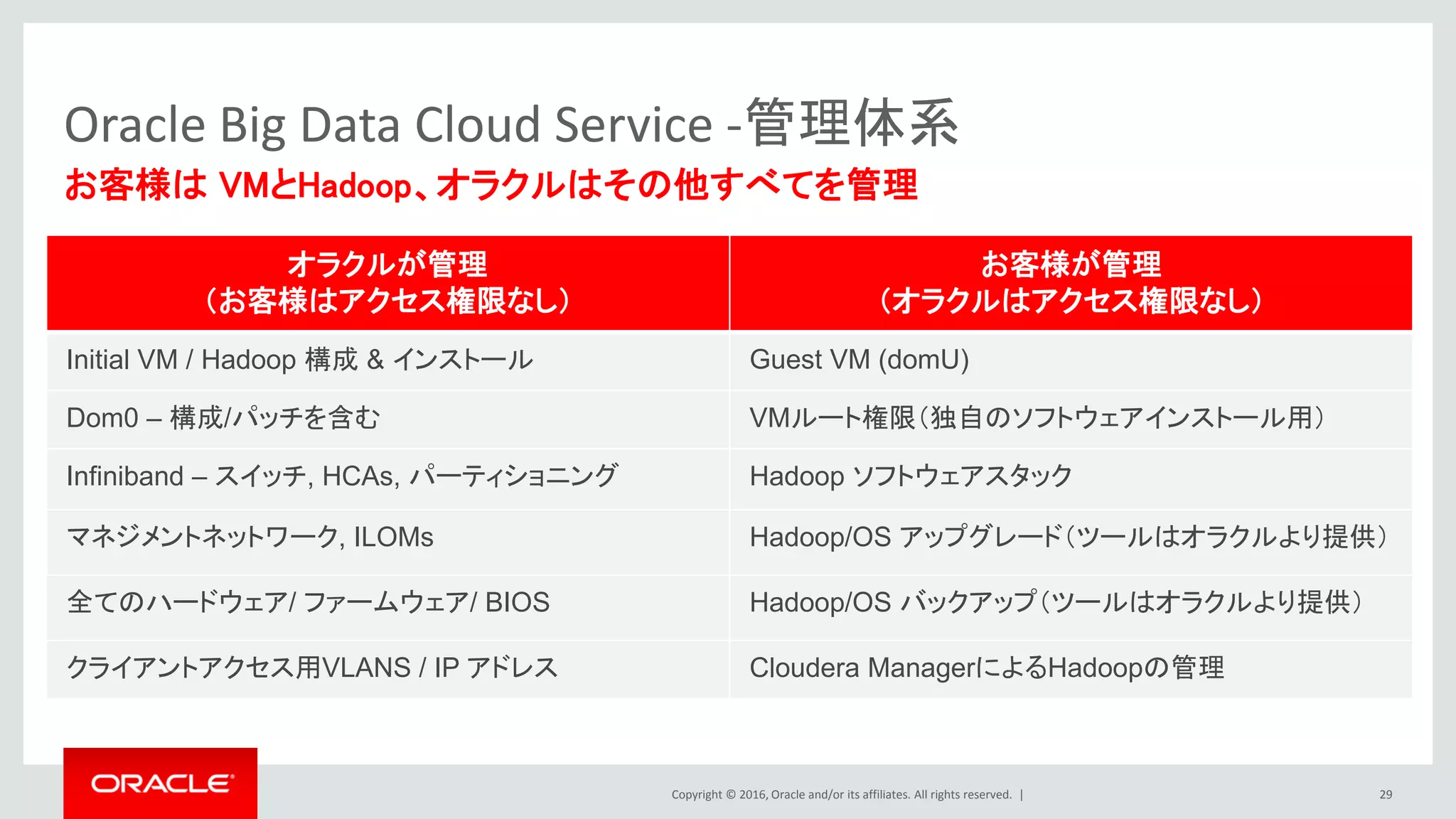 Oracle Big Data Cloud Service -管理体系

お客様は VMとHadoop、オラクルはその他すべてを管理

| オラクルが管理 (お客様はアクセス権限なし) | お客様が管理 (オラクルはアクセス権限なし) |
|---|---|
| Initial VM / Hadoop 構成 & インストール | Guest VM (domU) |
| Dom0 – 構成/パッチを含む | VMルート権限(独自のソフトウェアインストール用) |
| Infiniband – スイッチ, HCAs, パーティショニング | Hadoop ソフトウェアスタック |
| マネジメントネットワーク, ILOMs | Hadoop/OS アップグレード(ツールはオラクルより提供) |
| 全てのハードウェア/ ファームウェア/ BIOS | Hadoop/OS バックアップ(ツールはオラクルより提供) |
| クライアントアクセス用VLANS / IP アドレス | Cloudera ManagerによるHadoopの管理 |

ORACLE

Copyright © 2016, Oracle and/or its affiliates. All rights reserved. |

29